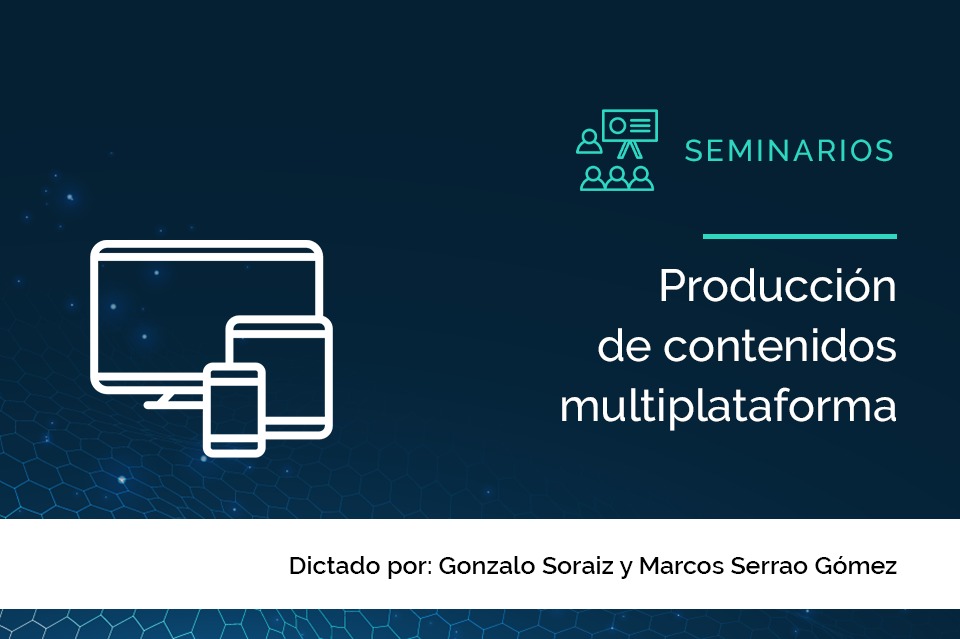 SEMINARIOS

Producción de contenidos multiplataforma

Dictado por: Gonzalo Soraiz y Marcos Serrao Gómez